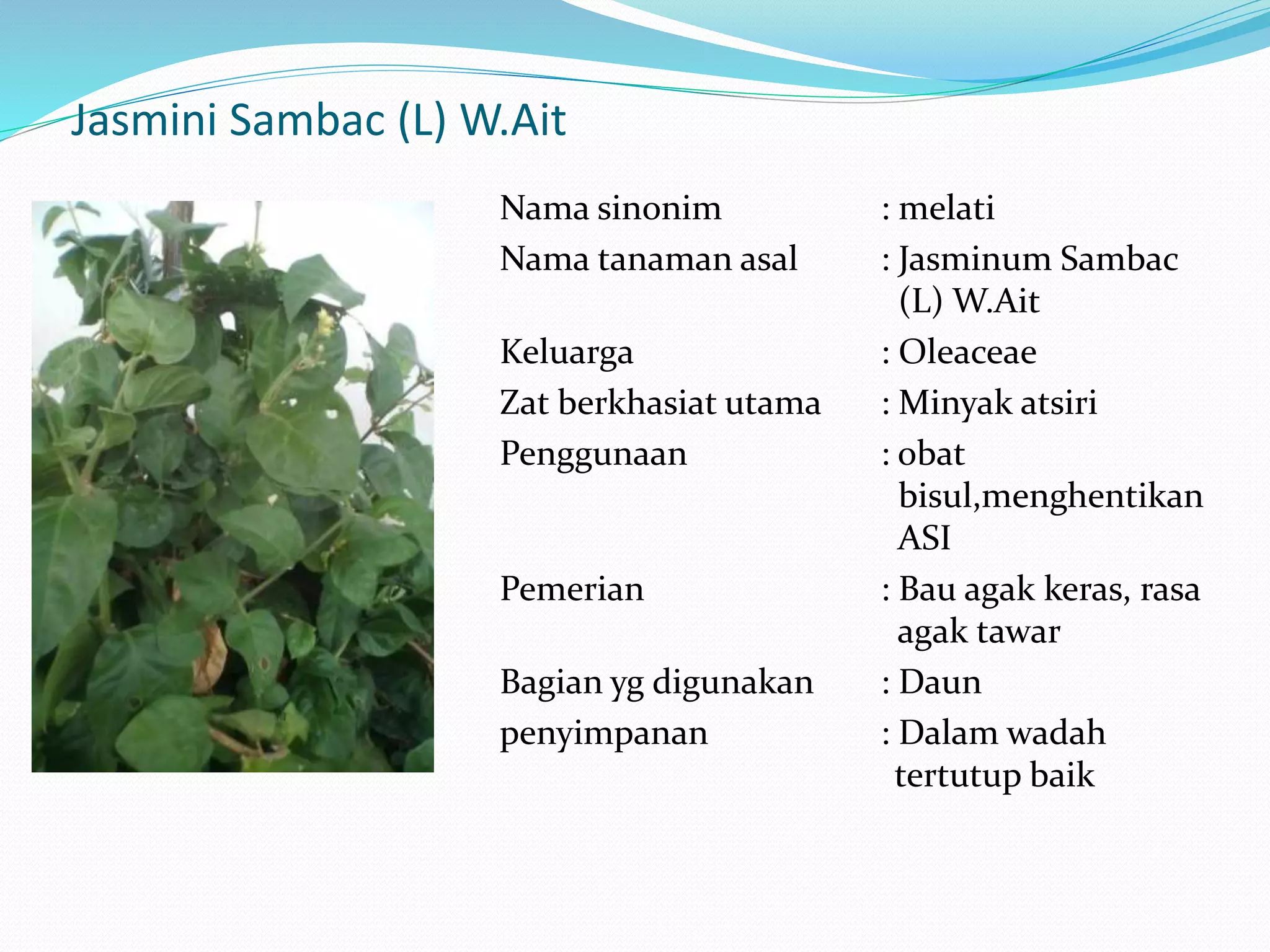 Jasmini Sambac (L) W.Ait

Nama sinonim : melati
Nama tanaman asal : Jasminum Sambac (L) W.Ait
Keluarga : Oleaceae
Zat berkhasiat utama : Minyak atsiri
Penggunaan : obat bisul,menghentikan ASI
Pemerian : Bau agak keras, rasa agak tawar
Bagian yg digunakan : Daun
penyimpanan : Dalam wadah tertutup baik